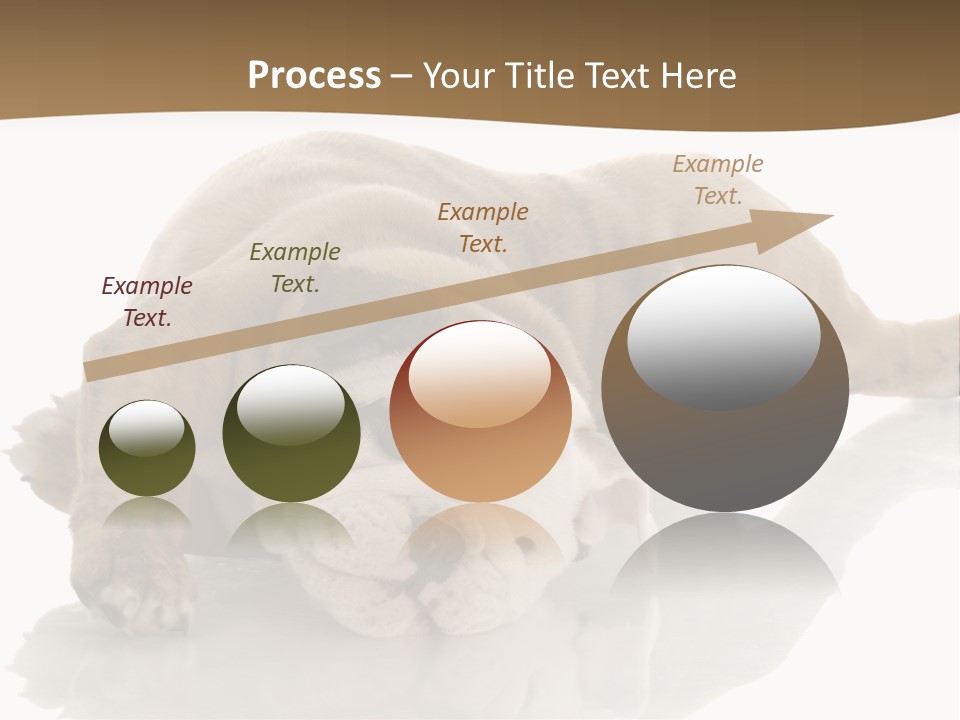 Process – Your Title Text Here

Example Text.

Example Text.

Example Text.

Example Text.